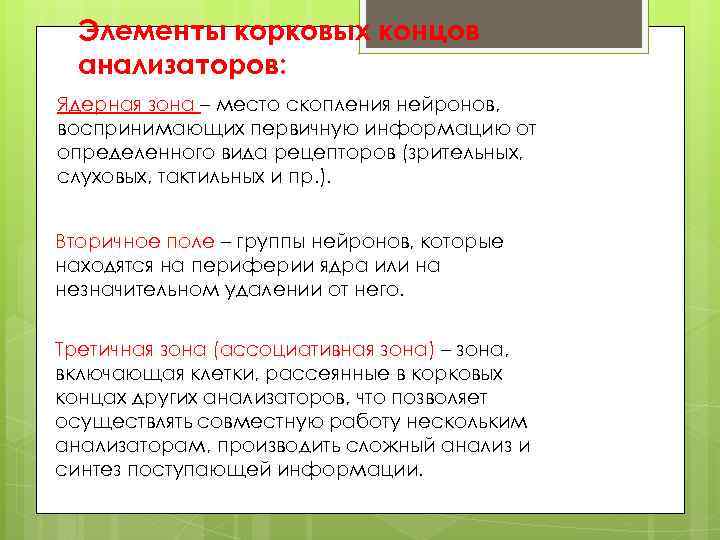 Элементы корковых концов анализаторов:

Ядерная зона – место скопления нейронов, воспринимающих первичную информацию от определенного вида рецепторов (зрительных, слуховых, тактильных и пр.).

Вторичное поле – группы нейронов, которые находятся на периферии ядра или на незначительном удалении от него.

Третичная зона (ассоциативная зона) – зона, включающая клетки, рассеянные в корковых концах других анализаторов, что позволяет осуществлять совместную работу нескольким анализаторам, производить сложный анализ и синтез поступающей информации.